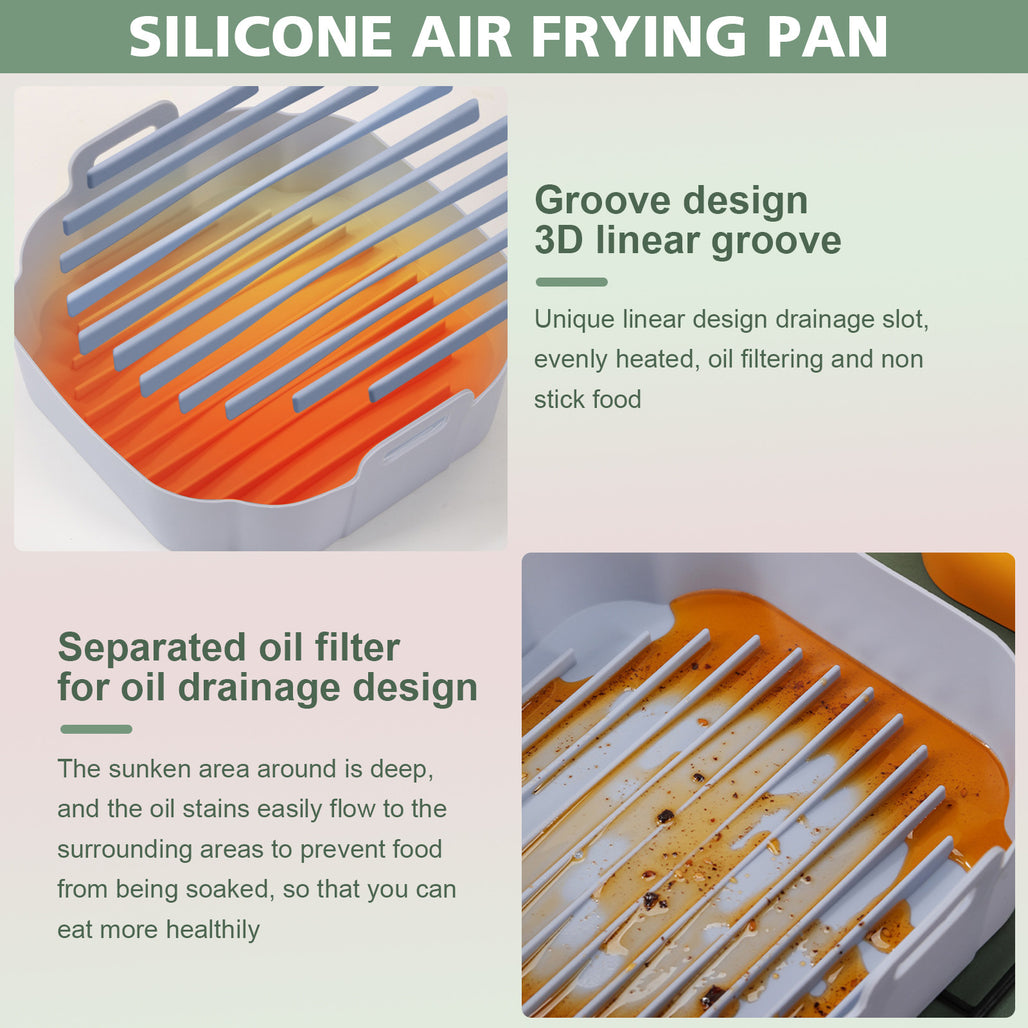 SILICONE AIR FRYING PAN

Groove design
3D linear groove

Unique linear design drainage slot, evenly heated, oil filtering and non stick food

Separated oil filter
for oil drainage design

The sunken area around is deep, and the oil stains easily flow to the surrounding areas to prevent food from being soaked, so that you can eat more healthily